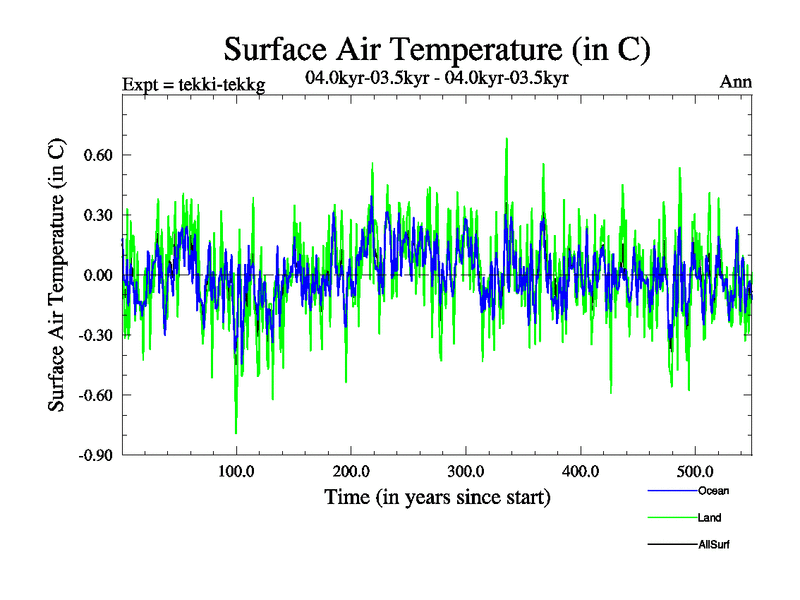 Surface Air Temperature (in C)

Expt = tekki-tekkg

04.0kyr-03.5kyr - 04.0kyr-03.5kyr

Ann

Surface Air Temperature (in C)

0.60
0.30
0.00
-0.30
-0.60
-0.90

100.0
200.0
300.0
400.0
500.0

Time (in years since start)

Ocean
Land
AllSurf